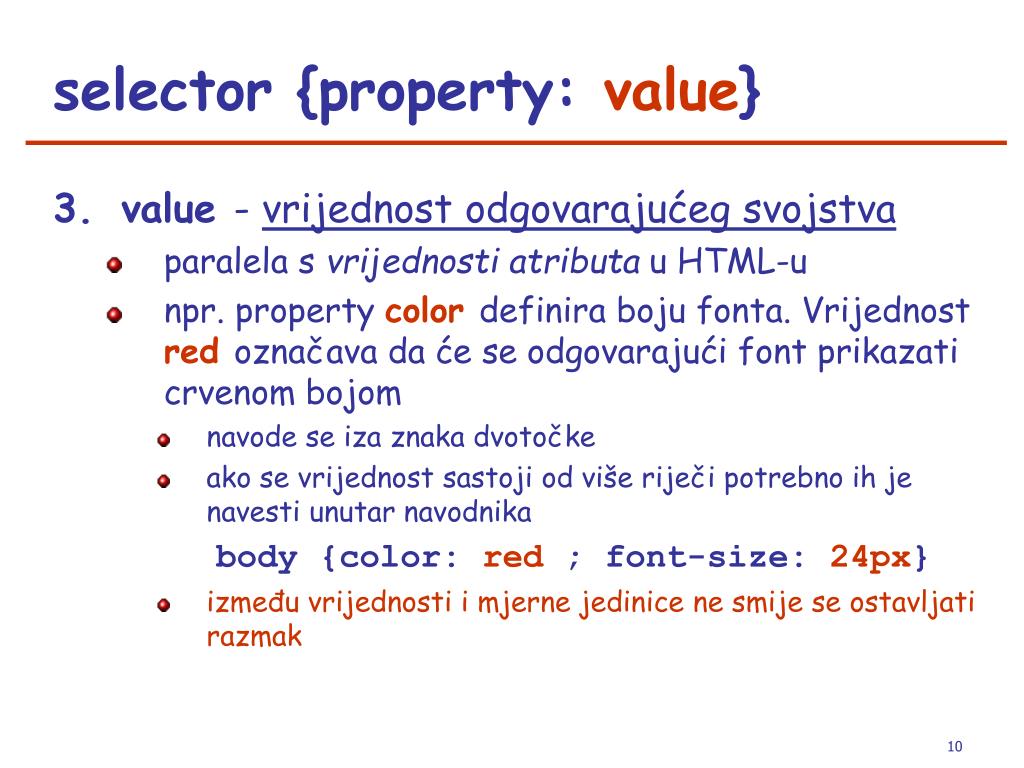 selector {property: value}

3. value - vrijednost odgovarajućeg svojstva

paralela s vrijednosti atributa u HTML-u

npr. property color definira boju fonta. Vrijednost red označava da će se odgovarajući font prikazati crvenom bojom

navode se iza znaka dvotočke

ako se vrijednost sastoji od više riječi potrebno ih je navesti unutar navodnika

body {color: red ; font-size: 24px}

između vrijednosti i mjerne jedinice ne smije se ostavljati razmak

10